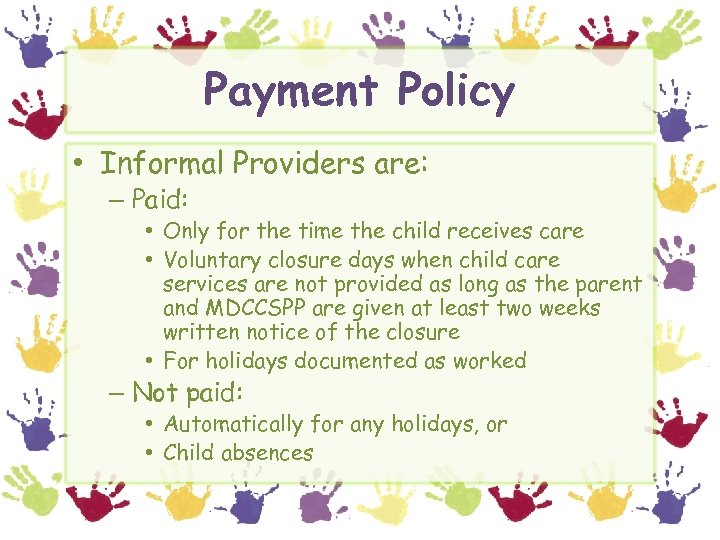 Payment Policy

• Informal Providers are:
– Paid:
• Only for the time the child receives care
• Voluntary closure days when child care services are not provided as long as the parent and MDCCSPP are given at least two weeks written notice of the closure
• For holidays documented as worked
– Not paid:
• Automatically for any holidays, or
• Child absences